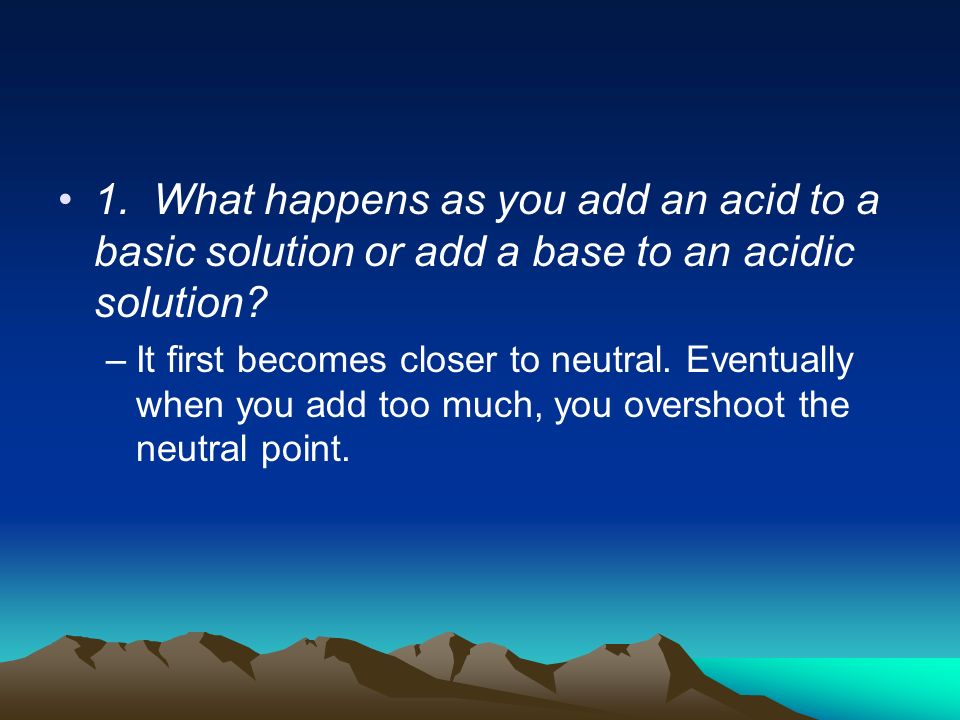 • 1. What happens as you add an acid to a basic solution or add a base to an acidic solution?

– It first becomes closer to neutral. Eventually when you add too much, you overshoot the neutral point.